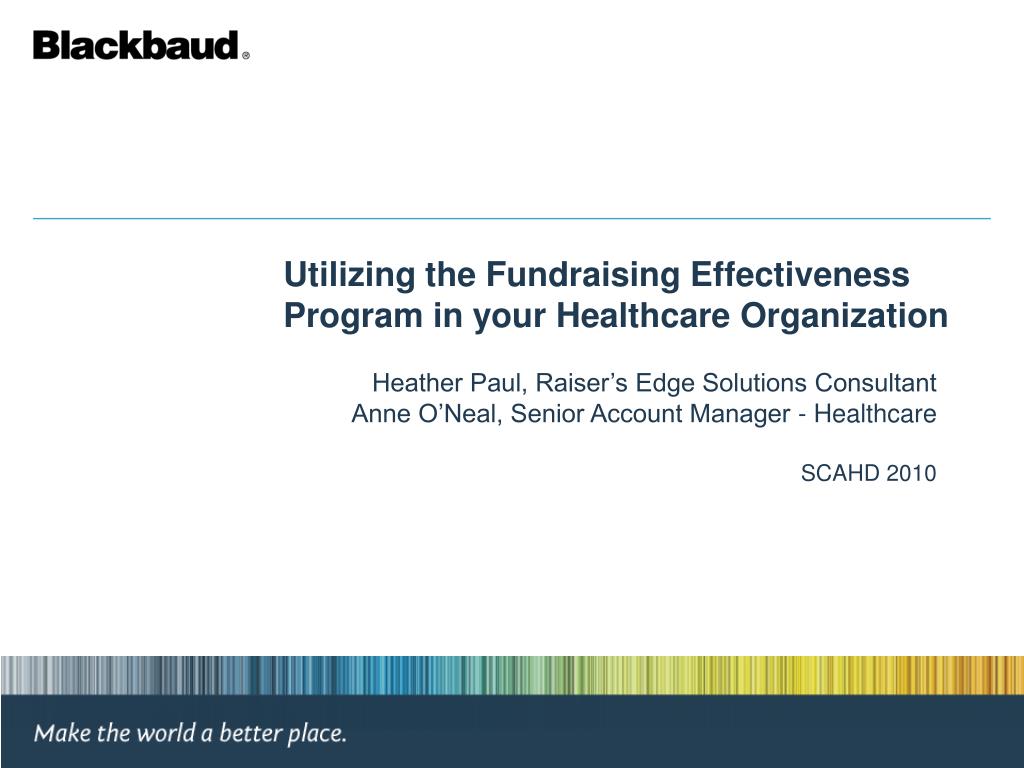 Blackbaud®

Utilizing the Fundraising Effectiveness Program in your Healthcare Organization

Heather Paul, Raiser’s Edge Solutions Consultant
Anne O’Neal, Senior Account Manager - Healthcare

SCAHD 2010

Make the world a better place.